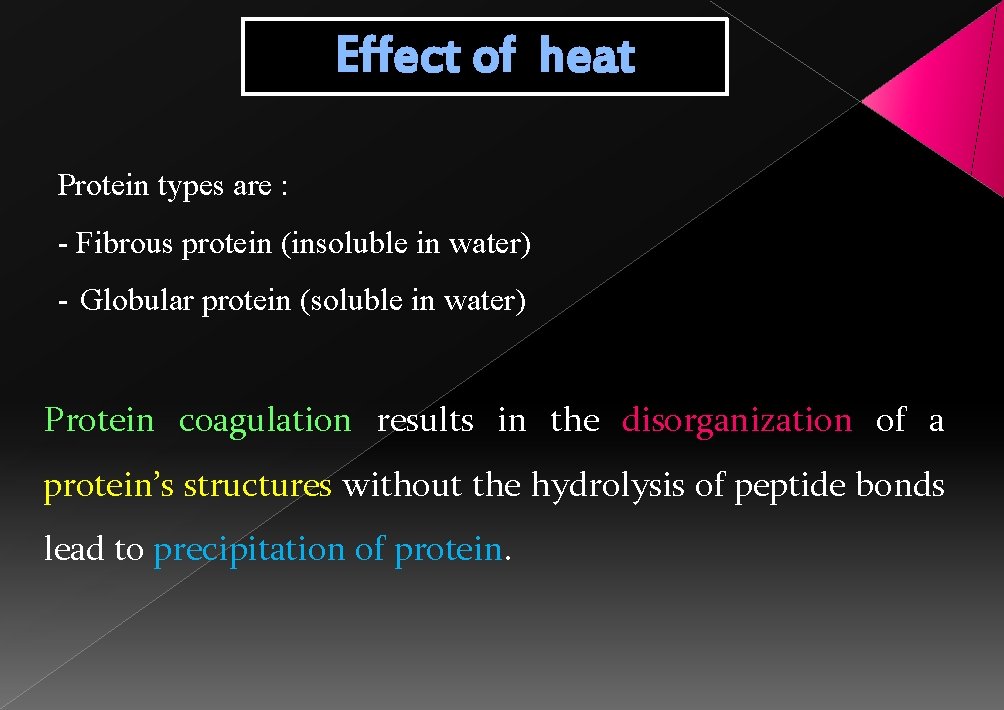 Effect of heat

Protein types are :

- Fibrous protein (insoluble in water)

- Globular protein (soluble in water)

Protein coagulation results in the disorganization of a protein's structures without the hydrolysis of peptide bonds lead to precipitation of protein.